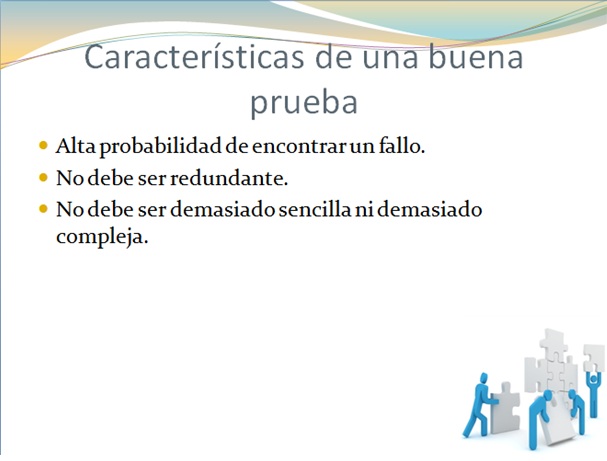 Características de una buena prueba

- Alta probabilidad de encontrar un fallo.
- No debe ser redundante.
- No debe ser demasiado sencilla ni demasiado compleja.